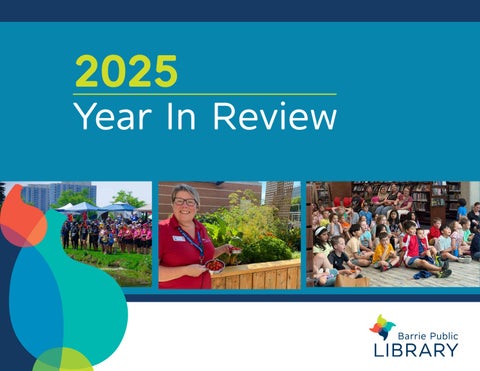 2025

Year In Review

Barrie Public
LIBRARY